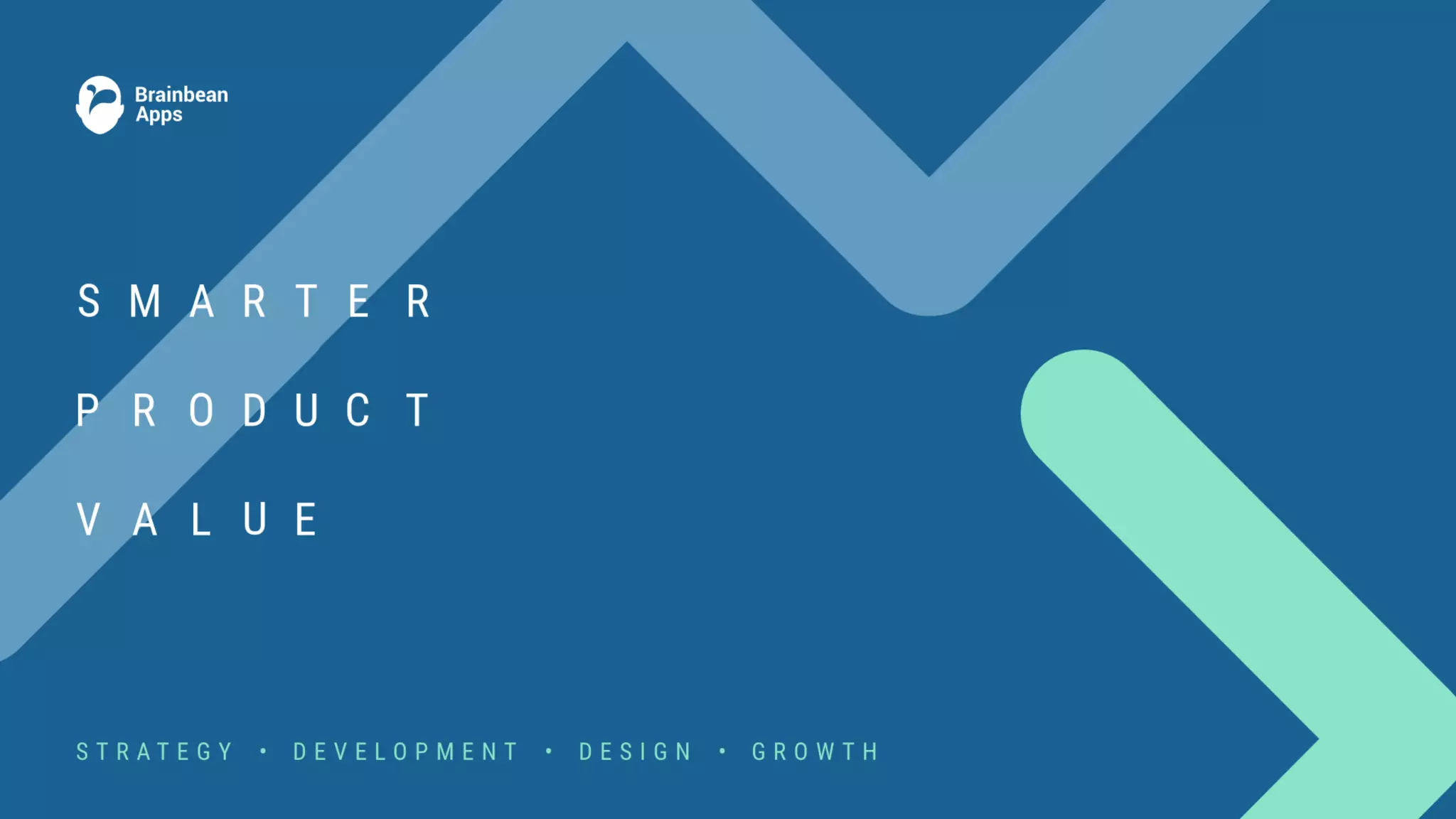 Brainbean Apps

SMARTER

PRODUCT

VALUE

STRATEGY • DEVELOPMENT • DESIGN • GROWTH